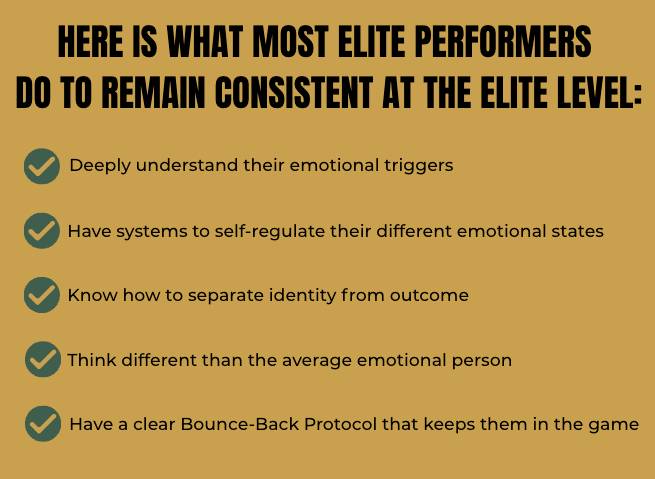 HERE IS WHAT MOST ELITE PERFORMERS DO TO REMAIN CONSISTENT AT THE ELITE LEVEL:

Deeply understand their emotional triggers

Have systems to self-regulate their different emotional states

Know how to separate identity from outcome

Think different than the average emotional person

Have a clear Bounce-Back Protocol that keeps them in the game